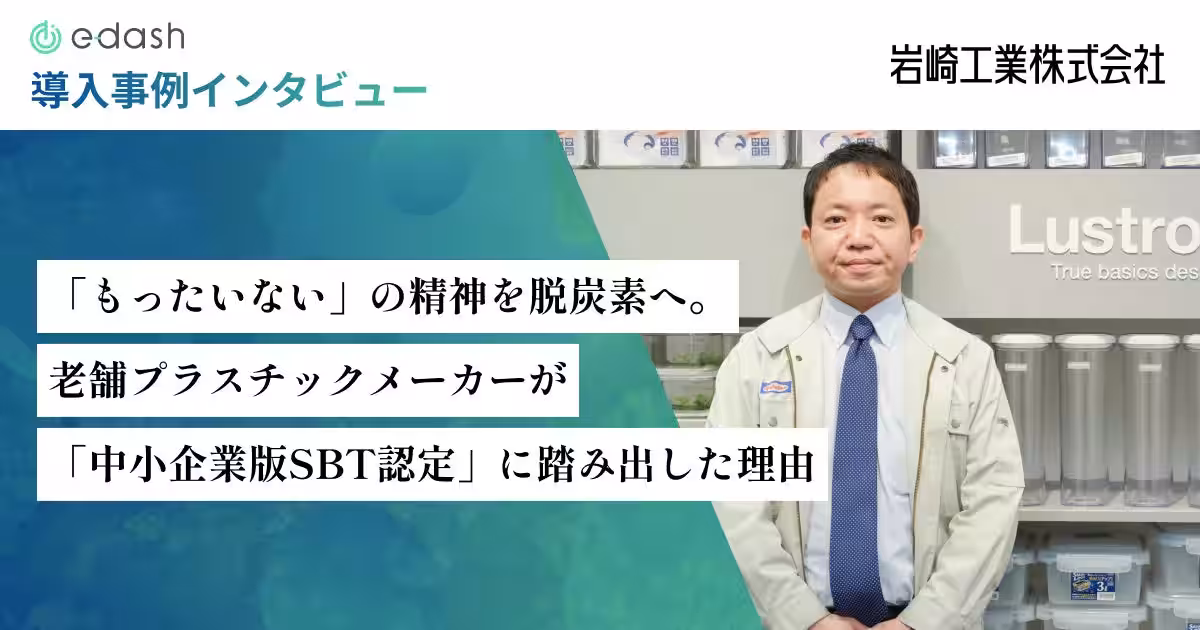 e-dash
導入事例インタビュー

岩崎工業株式会社

Lustro
True basics des

「もったいない」の精神を脱炭素へ。
老舗プラスチックメーカーが
「中小企業版SBT認定」に踏み出した理由